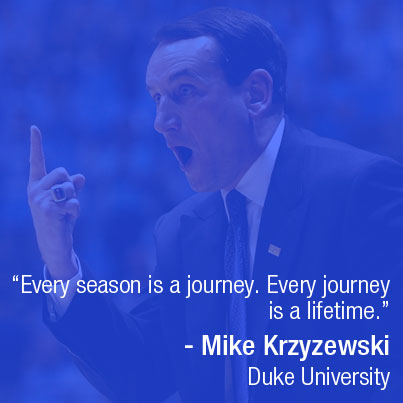 “Every season is a journey. Every journey is a lifetime.”

- Mike Krzyzewski
Duke University